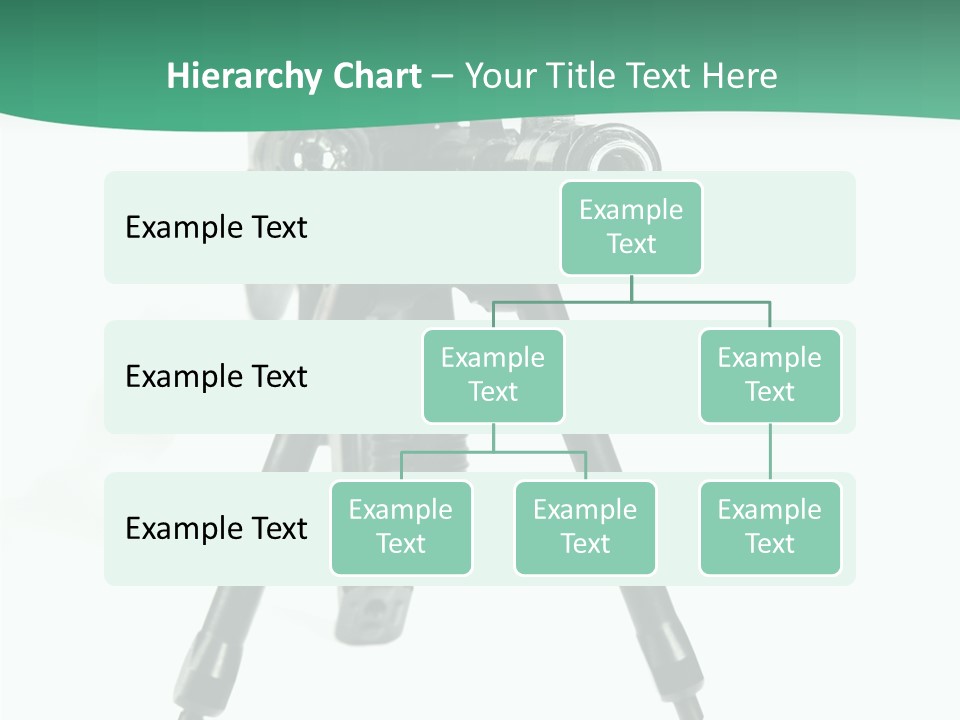 Hierarchy Chart – Your Title Text Here

Example Text

Example Text

Example Text

Example Text

Example Text

Example Text

Example Text

Example Text

Example Text